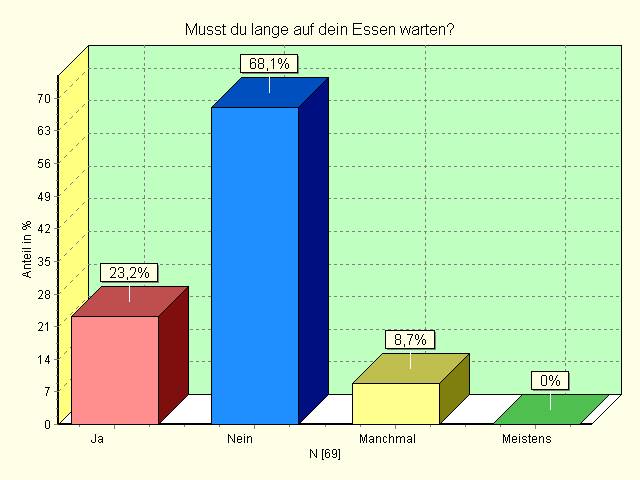 Musst du lange auf dein Essen warten?

Anteil in %

70
63
56
49
42
35
28
21
14
7
0

23,2%
68,1%
8,7%
0%

Ja
Nein
Manchmal
Meistens

N [69]